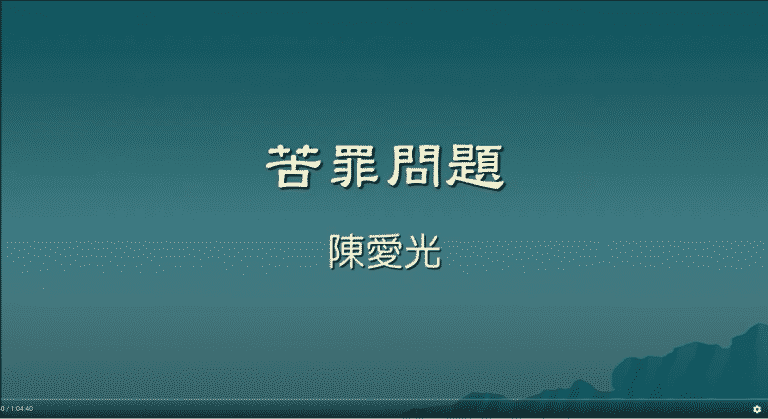 苦罪問題

陳愛光

0 / 1:04:40